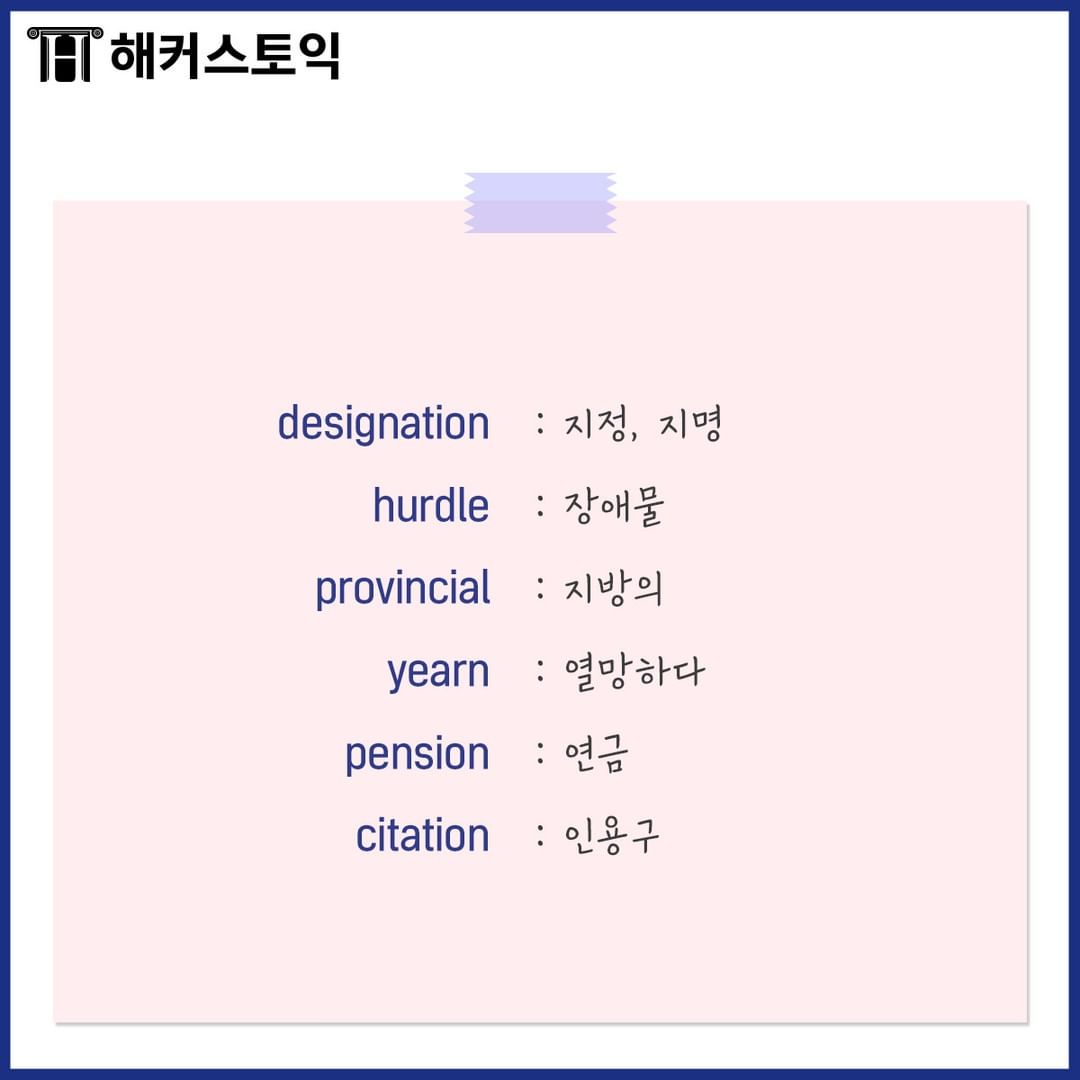 해커스토익

designation : 지정, 지명
hurdle : 장애물
provincial : 지방의
yearn : 열망하다
pension : 연금
citation : 인용구